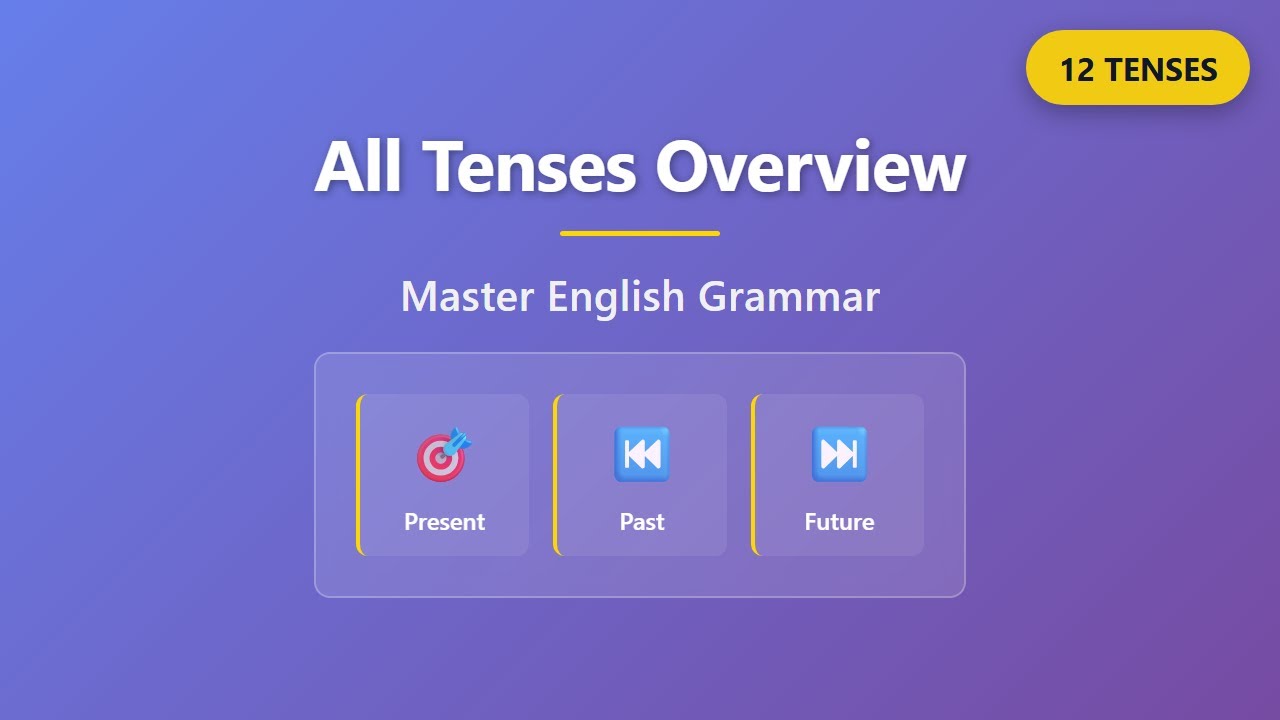 12 TENSES

All Tenses Overview

Master English Grammar

Present

Past

Future